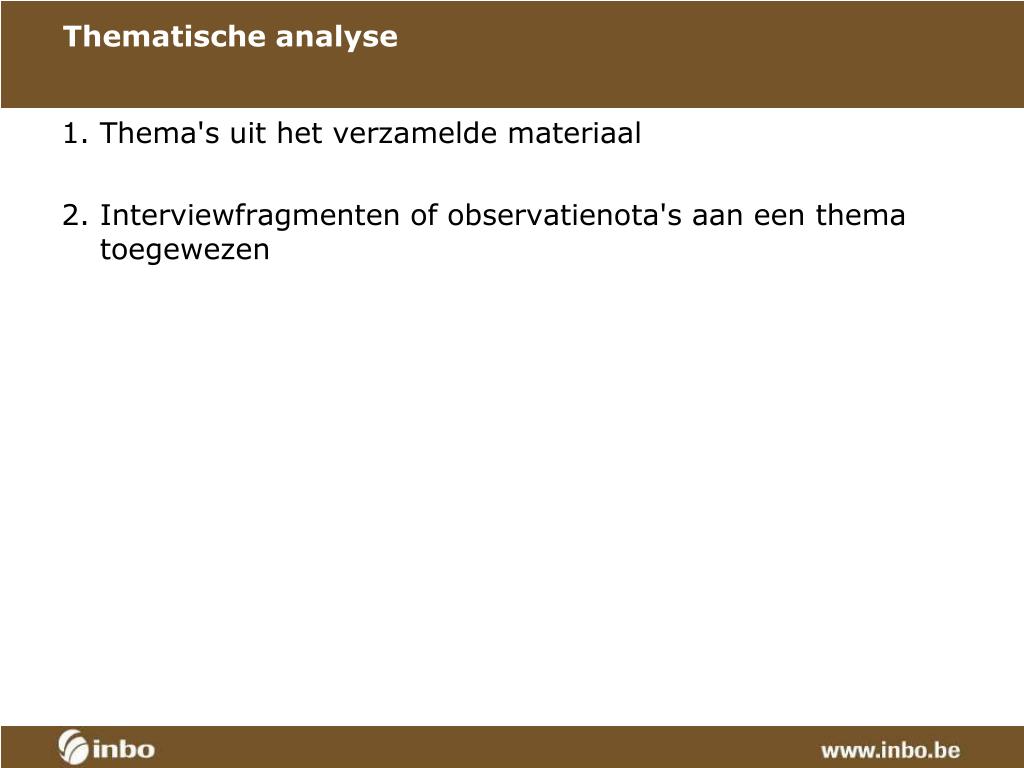 Thematische analyse

1. Thema's uit het verzamelde materiaal

2. Interviewfragmenten of observatienota's aan een thema toegewezen

inbo

www.inbo.be